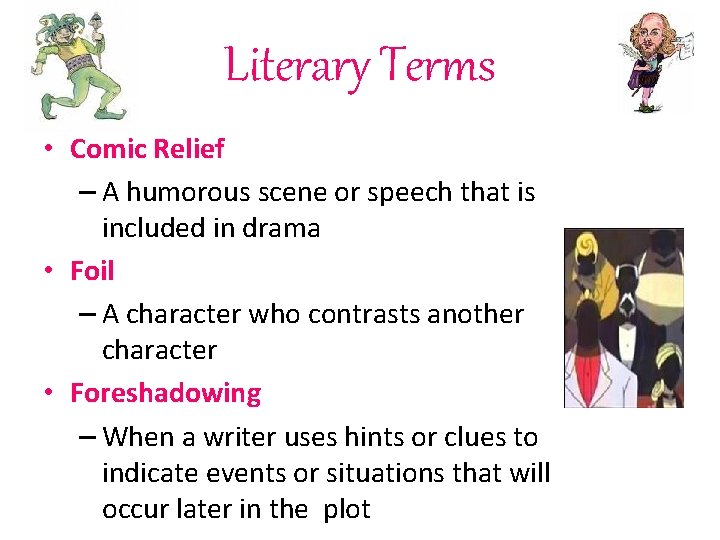 Literary Terms

• Comic Relief
– A humorous scene or speech that is included in drama
• Foil
– A character who contrasts another character
• Foreshadowing
– When a writer uses hints or clues to indicate events or situations that will occur later in the plot